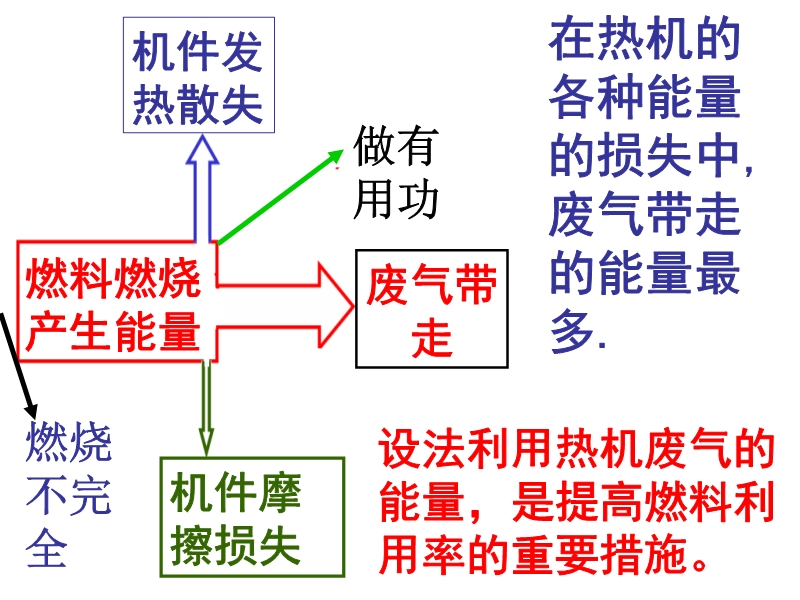 机件发热散失

做有用功

燃料燃烧产生能量

废气带走

燃烧不完全

机件摩擦损失

在热机的各种能量的损失中，废气带走的能量最多.

设法利用热机废气的能量，是提高燃料利用率的重要措施。